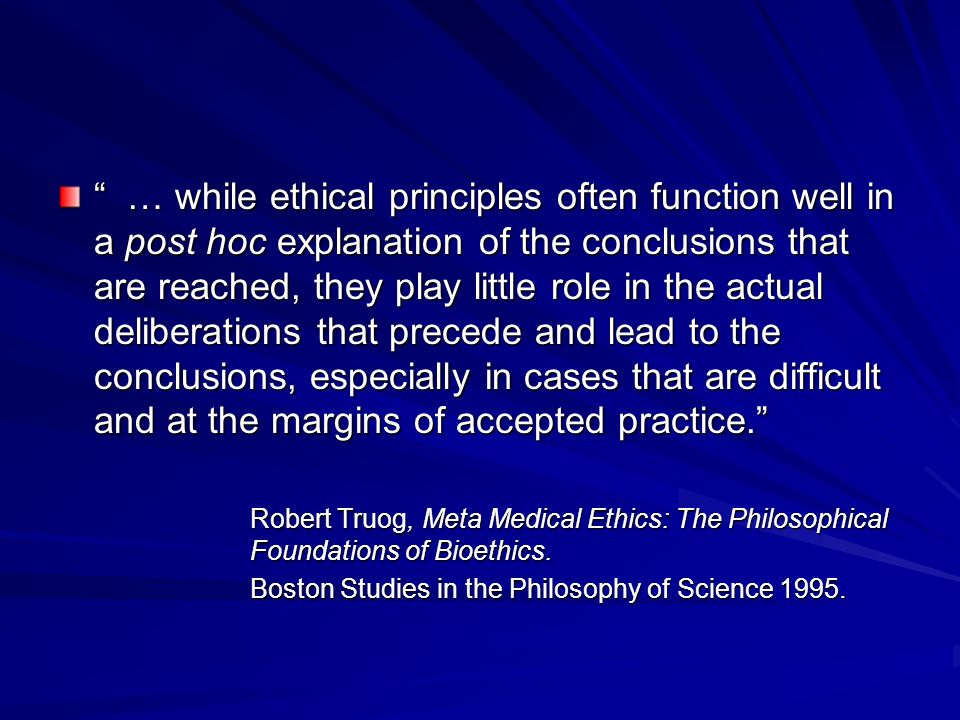 “ … while ethical principles often function well in a post hoc explanation of the conclusions that are reached, they play little role in the actual deliberations that precede and lead to the conclusions, especially in cases that are difficult and at the margins of accepted practice.”

Robert Truog, Meta Medical Ethics: The Philosophical Foundations of Bioethics.

Boston Studies in the Philosophy of Science 1995.